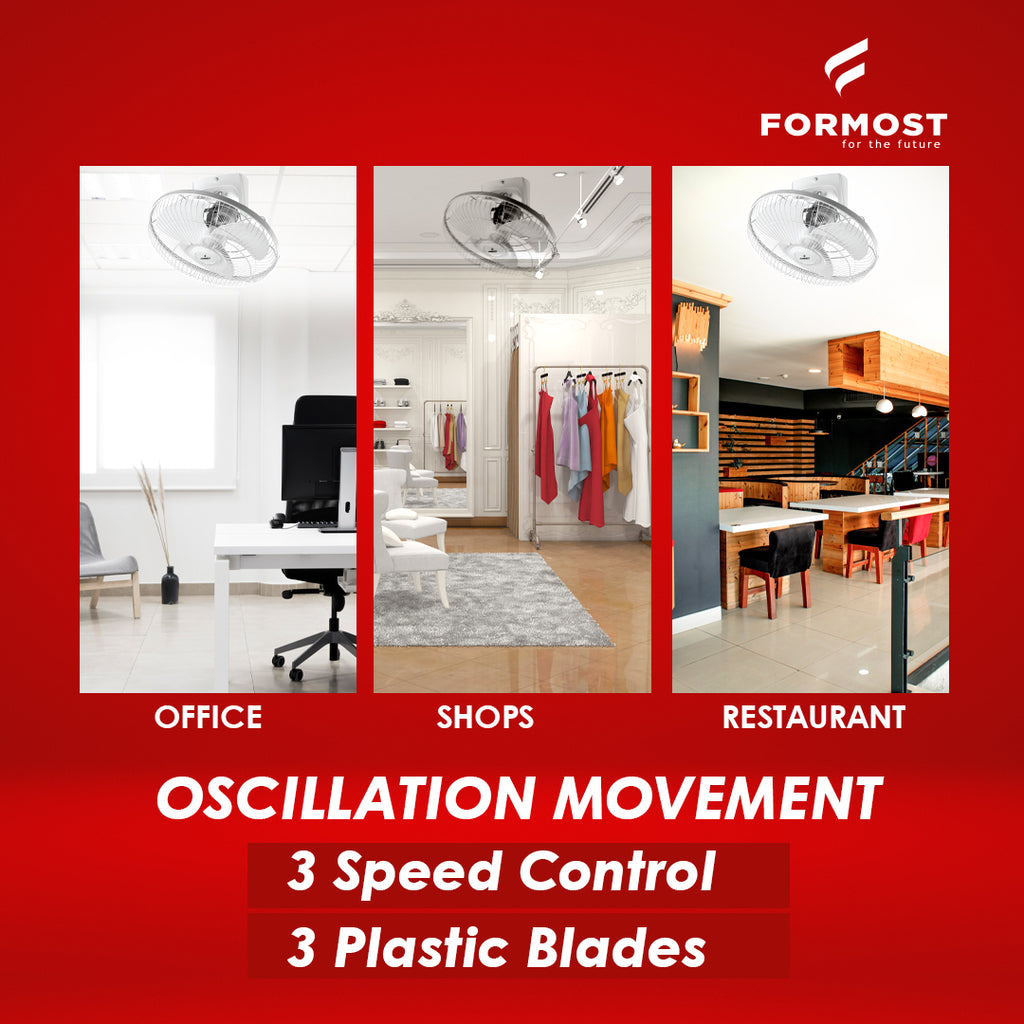 FORMOST
for the future

OFFICE

SHOPS

RESTAURANT

OSCILLATION MOVEMENT

3 Speed Control

3 Plastic Blades